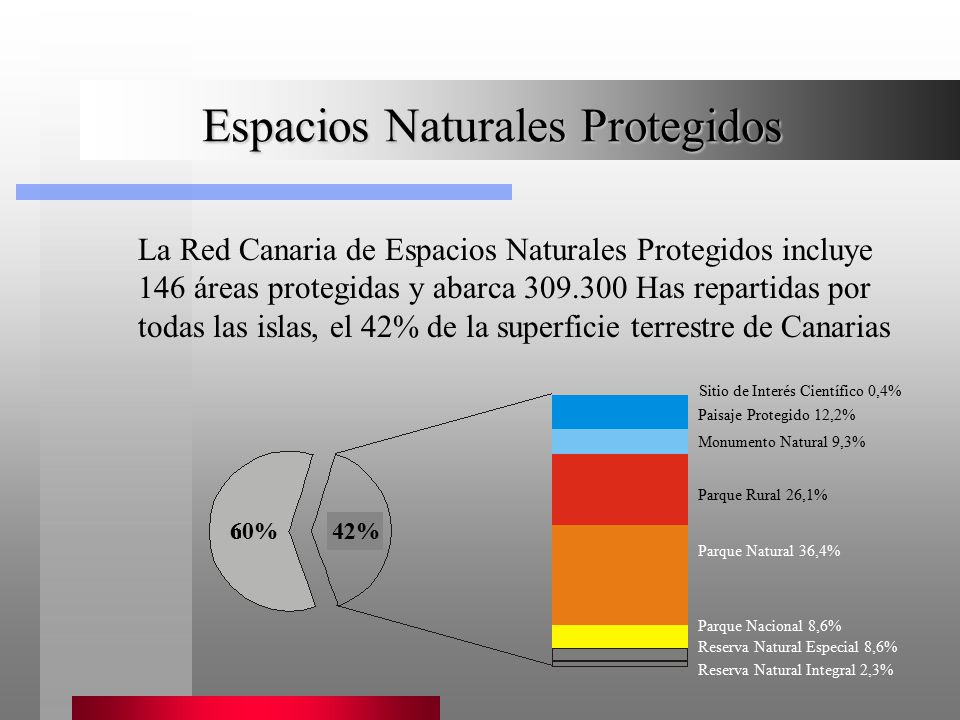 Espacios Naturales Protegidos

La Red Canaria de Espacios Naturales Protegidos incluye 146 áreas protegidas y abarca 309.300 Has repartidas por todas las islas, el 42% de la superficie terrestre de Canarias

60%

42%

Sitio de Interés Científico 0,4%
Paisaje Protegido 12,2%
Monumento Natural 9,3%
Parque Rural 26,1%
Parque Natural 36,4%
Parque Nacional 8,6%
Reserva Natural Especial 8,6%
Reserva Natural Integral 2,3%